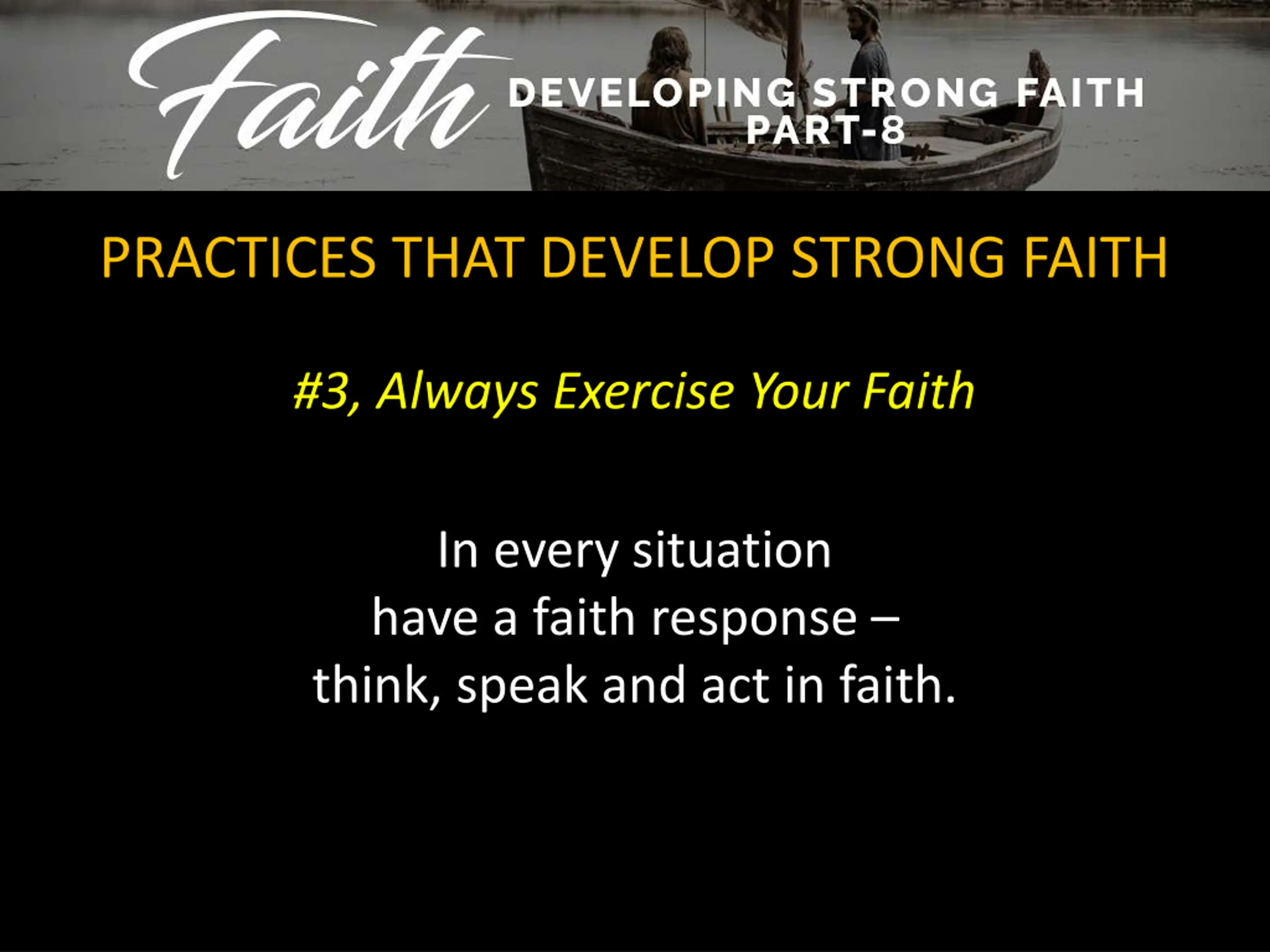 Faith DEVELOPING STRONG FAITH PART-8

PRACTICES THAT DEVELOP STRONG FAITH

#3, Always Exercise Your Faith

In every situation
have a faith response –
think, speak and act in faith.